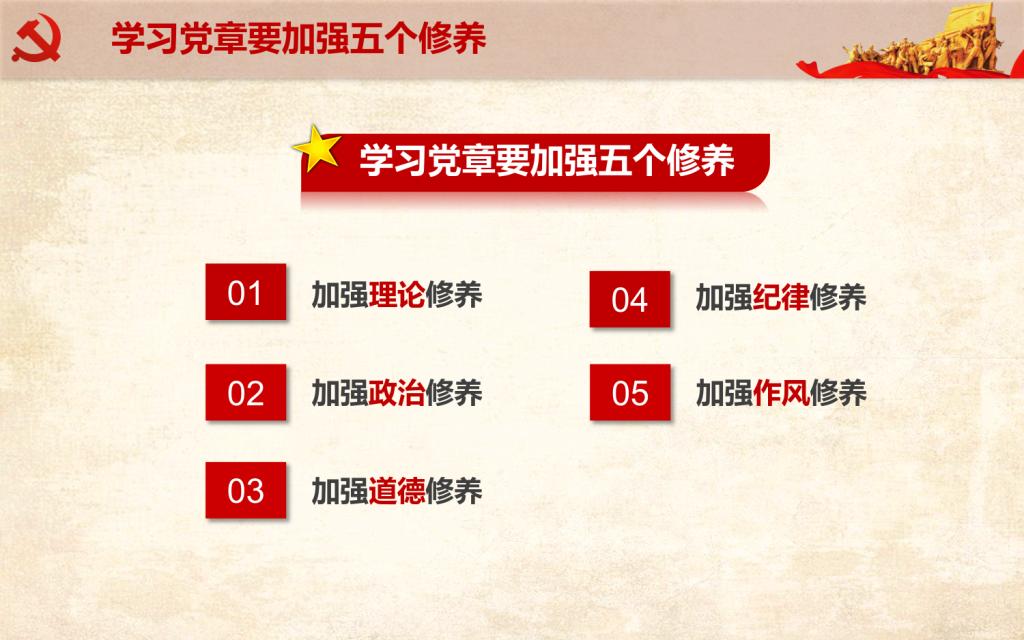 学习党章要加强五个修养

学习党章要加强五个修养

01 加强理论修养

02 加强政治修养

03 加强道德修养

04 加强纪律修养

05 加强作风修养